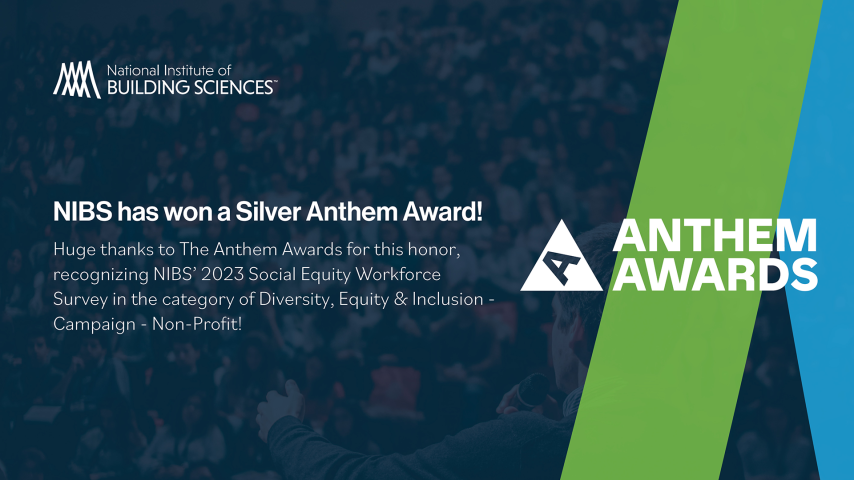 National Institute of
BUILDING SCIENCES™

NIBS has won a Silver Anthem Award!

Huge thanks to The Anthem Awards for this honor, recognizing NIBS' 2023 Social Equity Workforce Survey in the category of Diversity, Equity & Inclusion - Campaign - Non-Profit!

A

ANTHEM
AWARDS